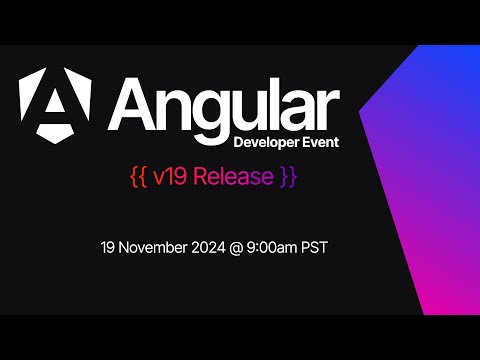 Angular
Developer Event

{{ v19 Release }}

19 November 2024 @ 9:00am PST